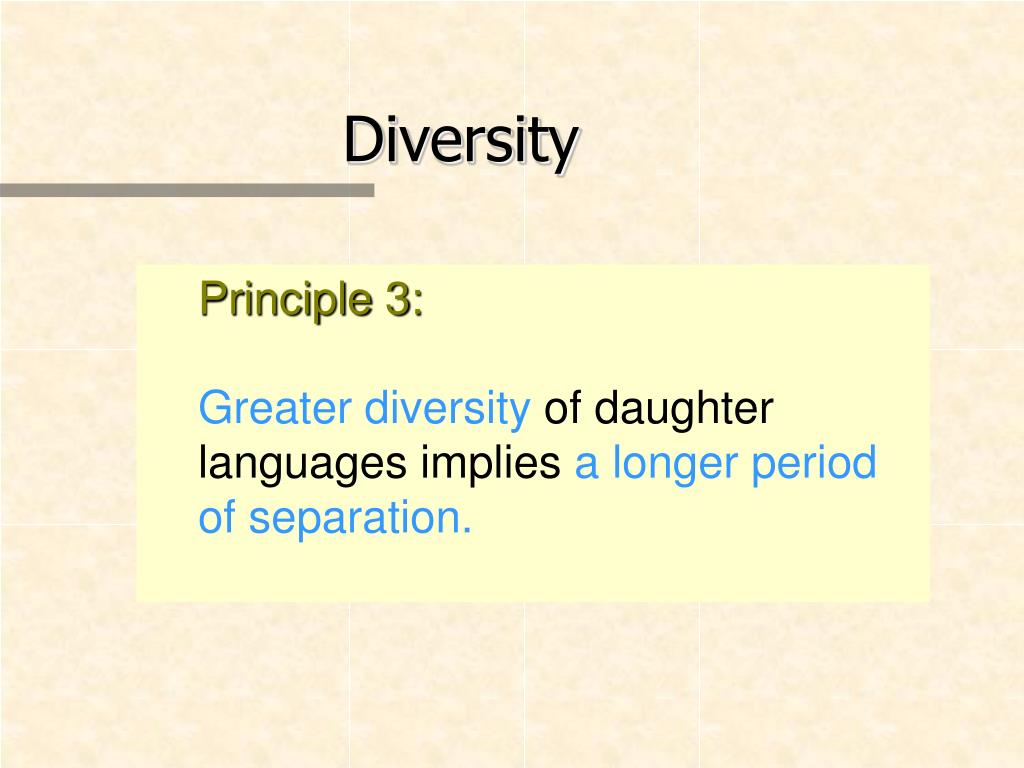 Diversity

Principle 3:

Greater diversity of daughter languages implies a longer period of separation.